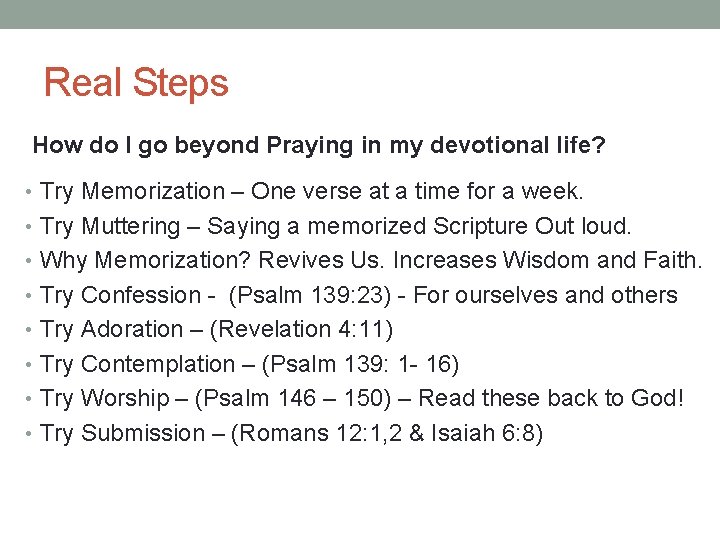 Real Steps

How do I go beyond Praying in my devotional life?

• Try Memorization – One verse at a time for a week.
• Try Muttering – Saying a memorized Scripture Out loud.
• Why Memorization? Revives Us. Increases Wisdom and Faith.
• Try Confession - (Psalm 139:23) - For ourselves and others
• Try Adoration – (Revelation 4:11)
• Try Contemplation – (Psalm 139: 1- 16)
• Try Worship – (Psalm 146 – 150) – Read these back to God!
• Try Submission – (Romans 12:1,2 & Isaiah 6:8)